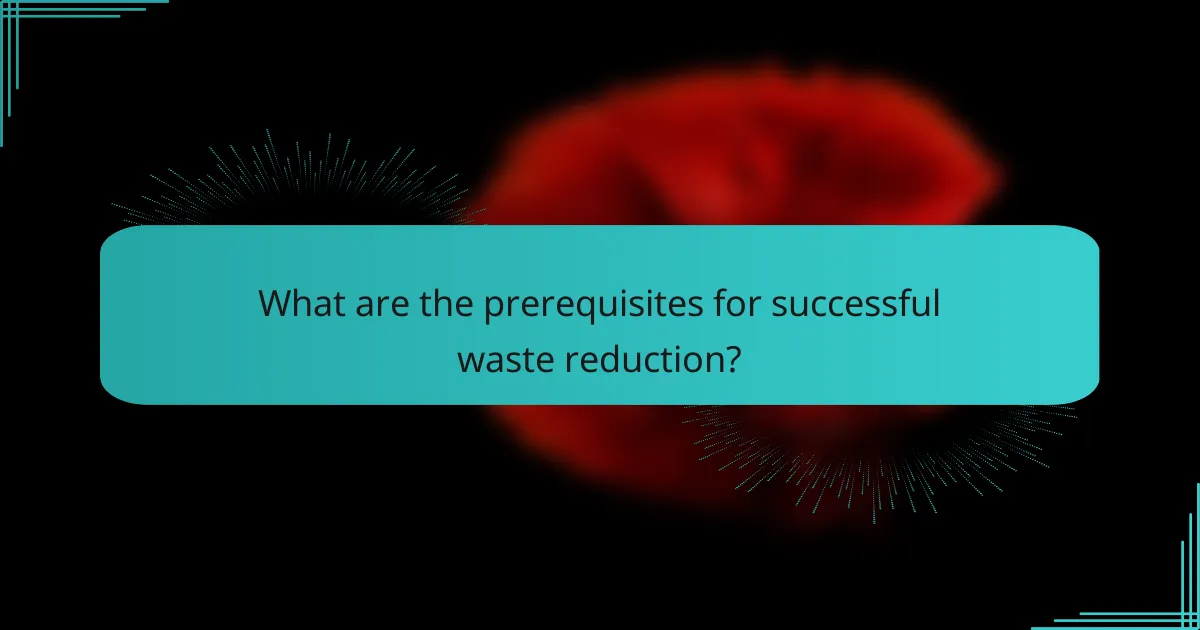 What are the prerequisites for successful waste reduction?